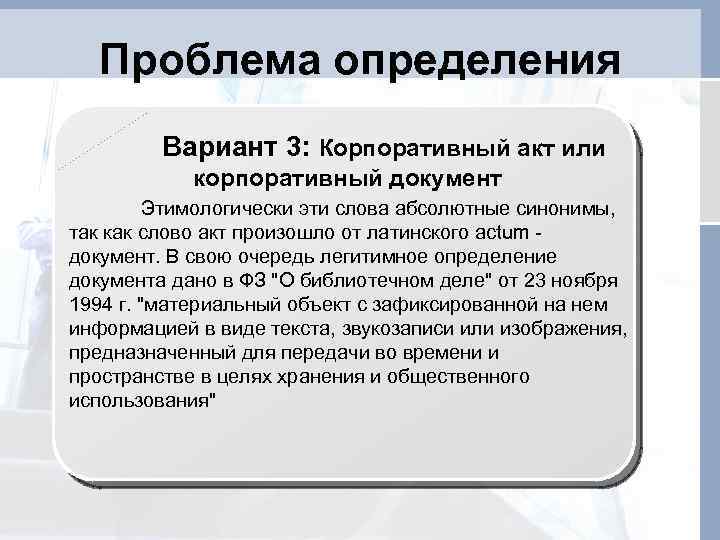 Проблема определения

Вариант 3: Корпоративный акт или корпоративный документ

Этимологически эти слова абсолютные синонимы, так как слово акт произошло от латинского actum - документ. В свою очередь легитимное определение документа дано в ФЗ "О библиотечном деле" от 23 ноября 1994 г. "материальный объект с зафиксированной на нем информацией в виде текста, звукозаписи или изображения, предназначенный для передачи во времени и пространстве в целях хранения и общественного использования"